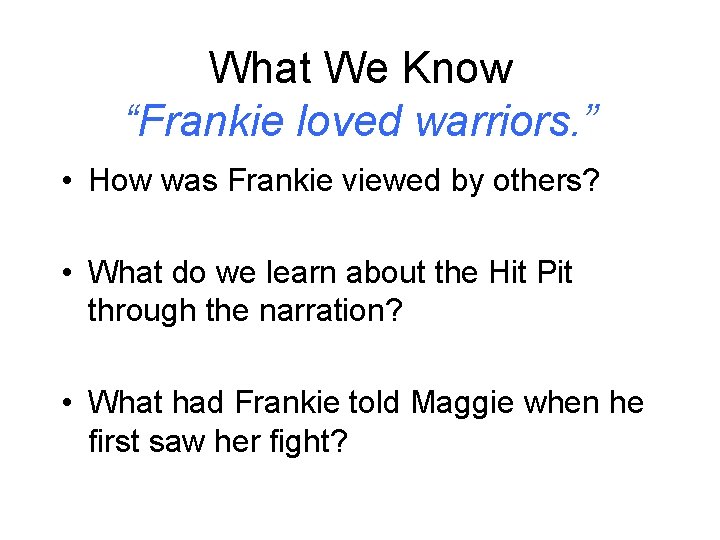 What We Know
“Frankie loved warriors.”

• How was Frankie viewed by others?

• What do we learn about the Hit Pit through the narration?

• What had Frankie told Maggie when he first saw her fight?